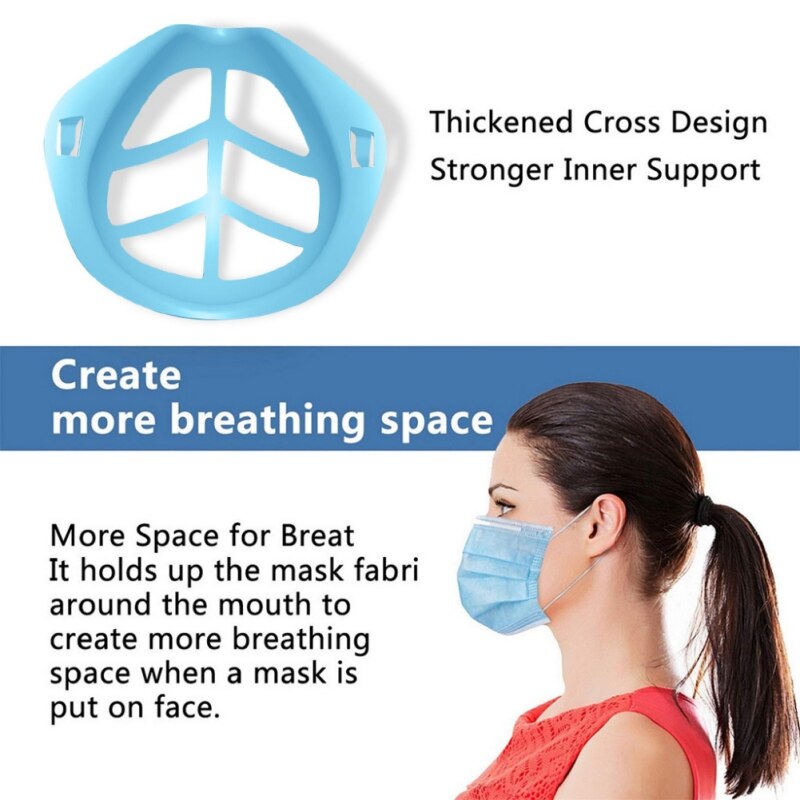 Thickened Cross Design
Stronger Inner Support

Create
more breathing space

More Space for Breat
It holds up the mask fabri
around the mouth to
create more breathing
space when a mask is
put on face.